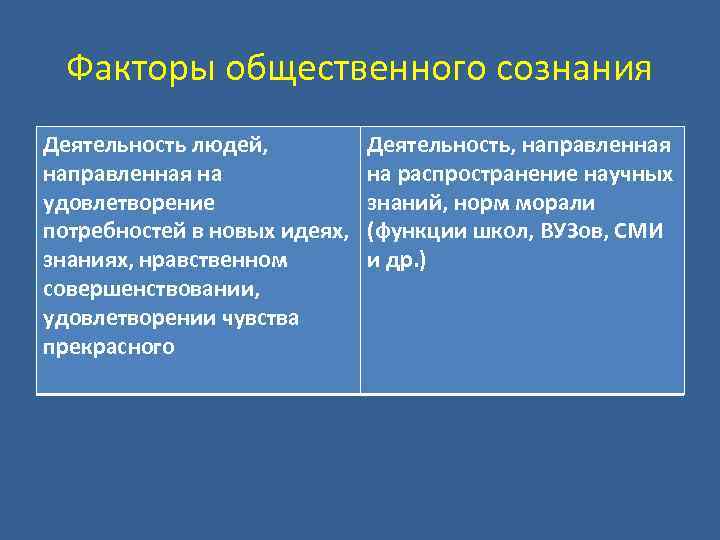 Факторы общественного сознания

| Деятельность людей, направленная на удовлетворение потребностей в новых идеях, знаниях, нравственном совершенствовании, удовлетворении чувства прекрасного | Деятельность, направленная на распространение научных знаний, норм морали (функции школ, ВУЗов, СМИ и др.) |
|---|---|